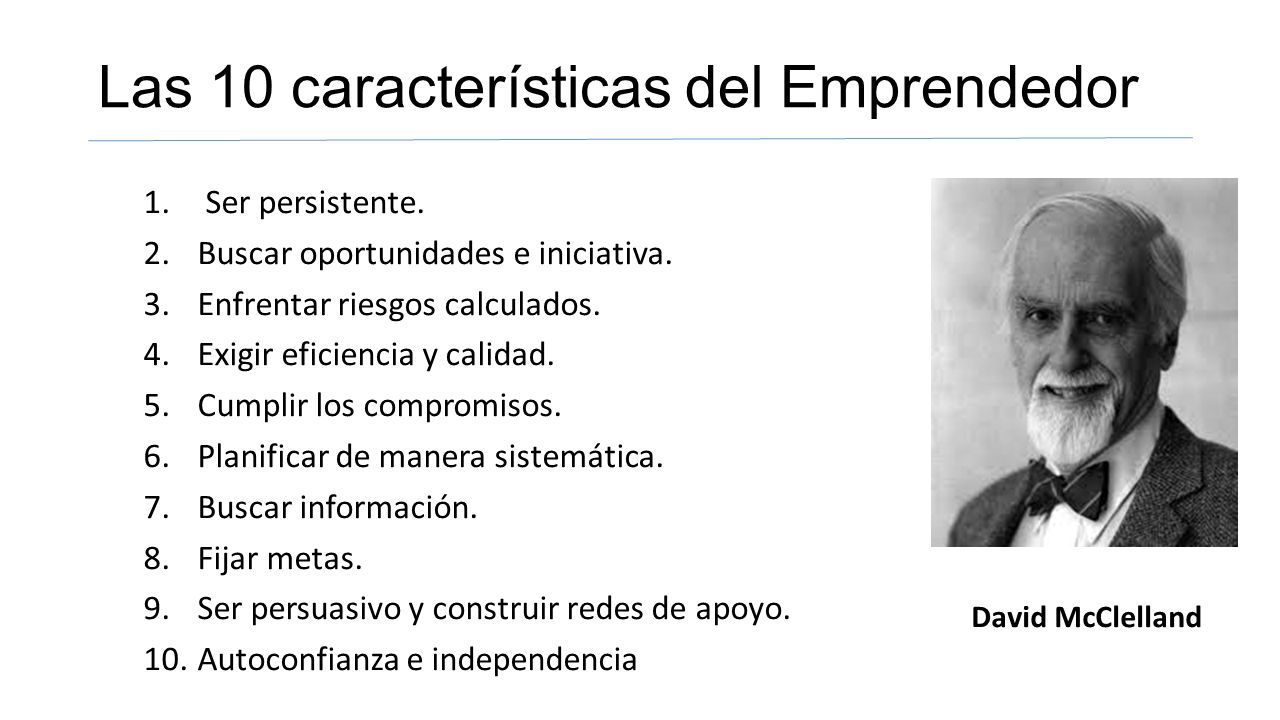 Las 10 características del Emprendedor

1. Ser persistente.
2. Buscar oportunidades e iniciativa.
3. Enfrentar riesgos calculados.
4. Exigir eficiencia y calidad.
5. Cumplir los compromisos.
6. Planificar de manera sistemática.
7. Buscar información.
8. Fijar metas.
9. Ser persuasivo y construir redes de apoyo.
10. Autoconfianza e independencia

David McClelland